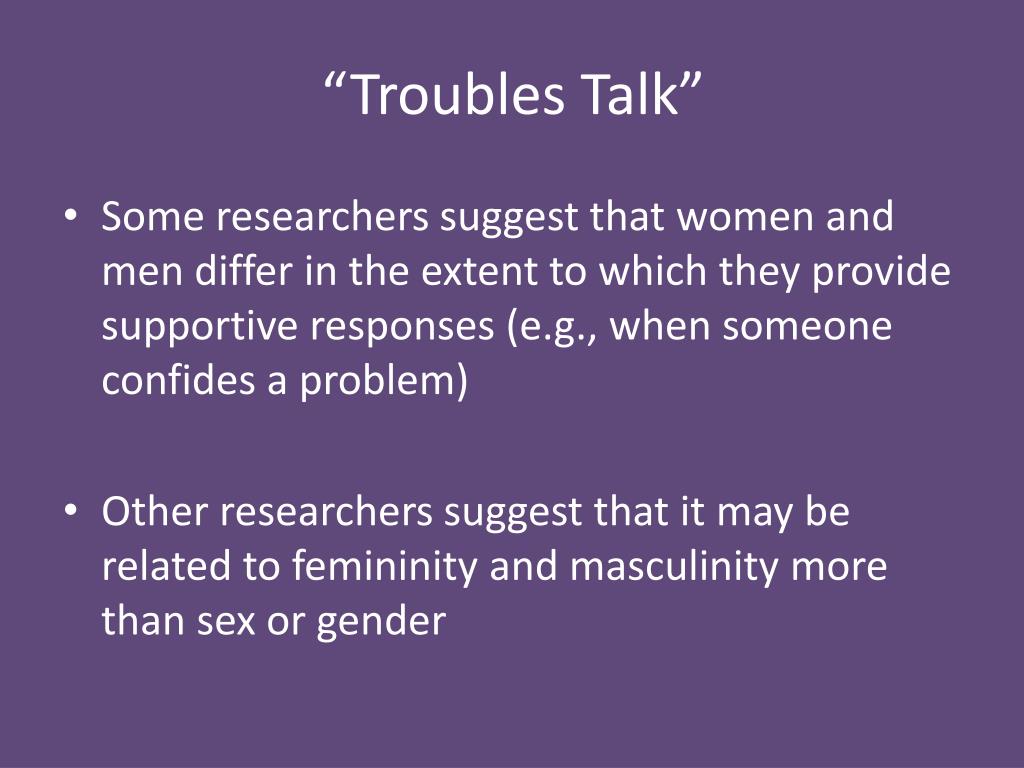 “Troubles Talk”

• Some researchers suggest that women and men differ in the extent to which they provide supportive responses (e.g., when someone confides a problem)

• Other researchers suggest that it may be related to femininity and masculinity more than sex or gender